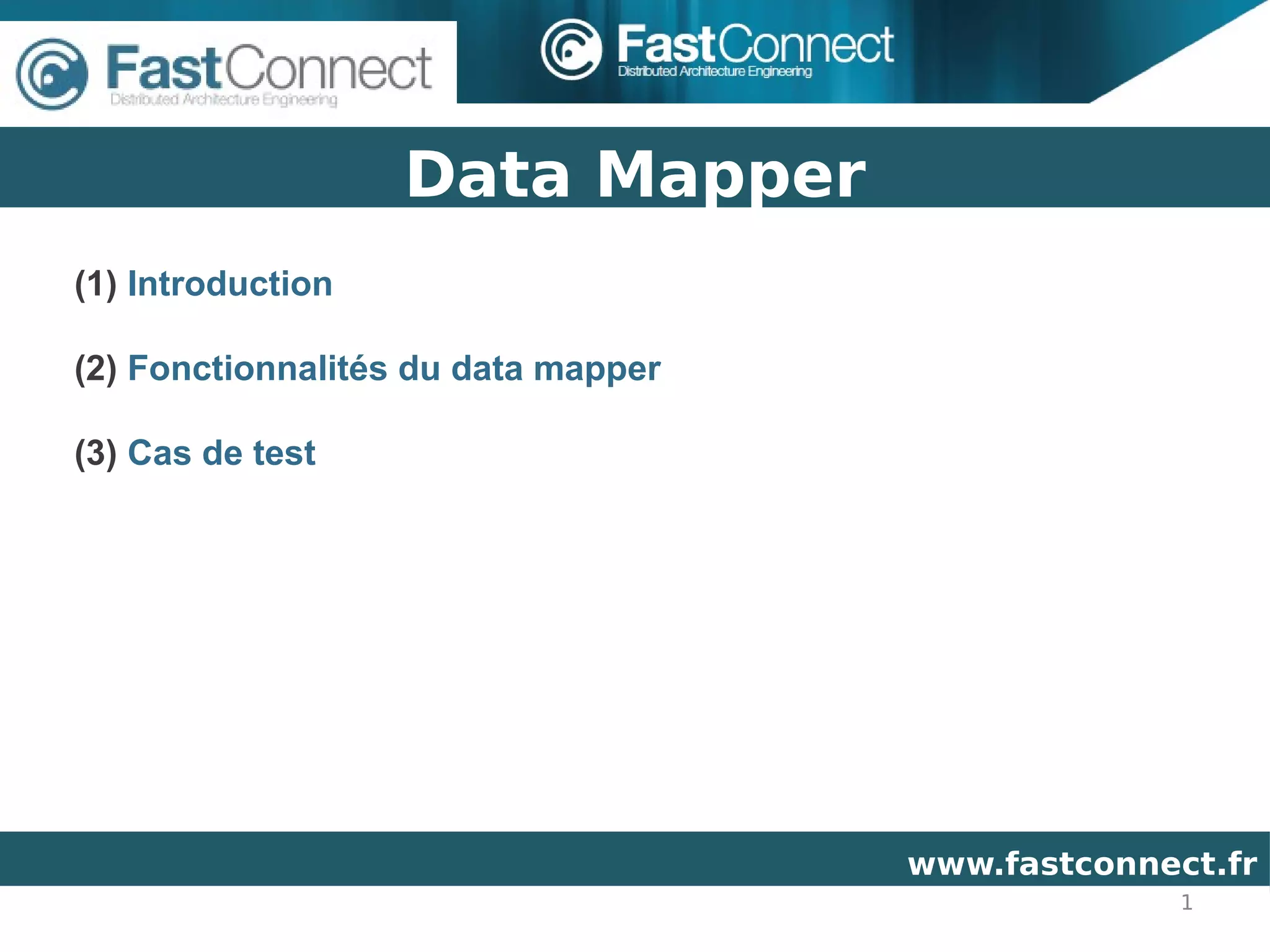 FastConnect
Distributed Architecture Engineering

FastConnect
Distributed Architecture Engineering

Data Mapper

(1) Introduction

(2) Fonctionnalités du data mapper

(3) Cas de test

www.fastconnect.fr

1